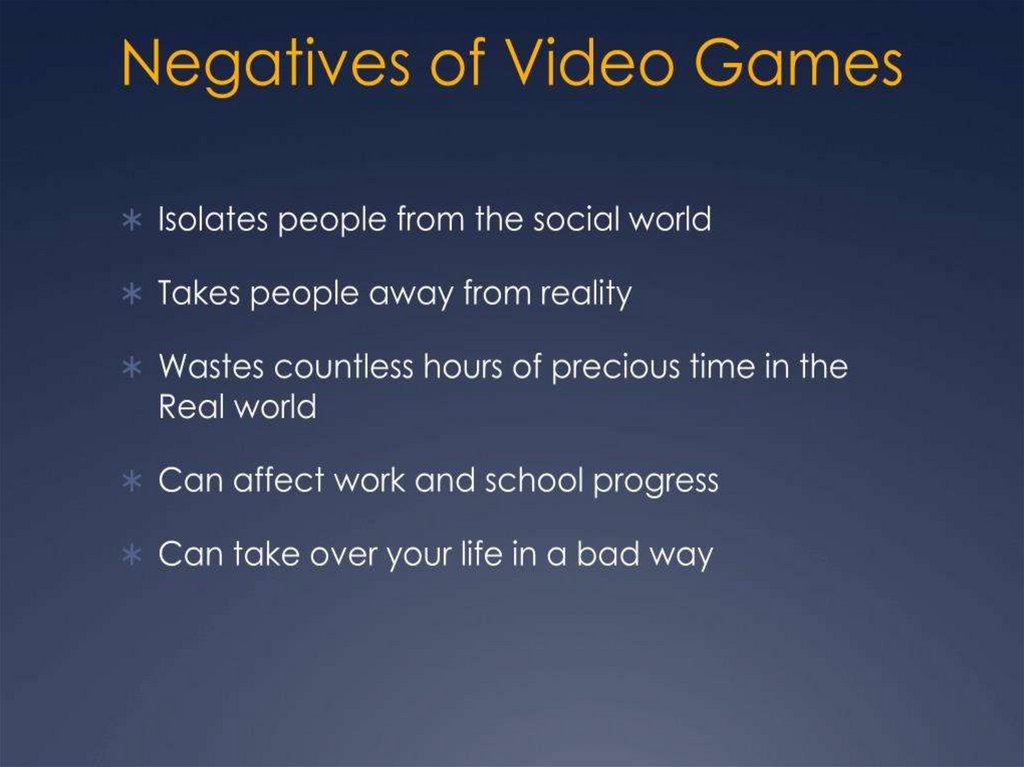 Negatives of Video Games

∗ Isolates people from the social world

∗ Takes people away from reality

∗ Wastes countless hours of precious time in the Real world

∗ Can affect work and school progress

∗ Can take over your life in a bad way